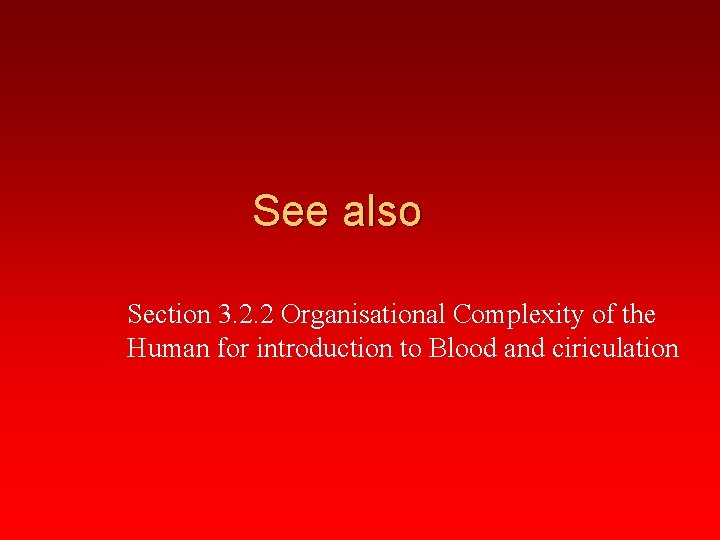 See also

Section 3.2.2 Organisational Complexity of the Human for introduction to Blood and ciriculation